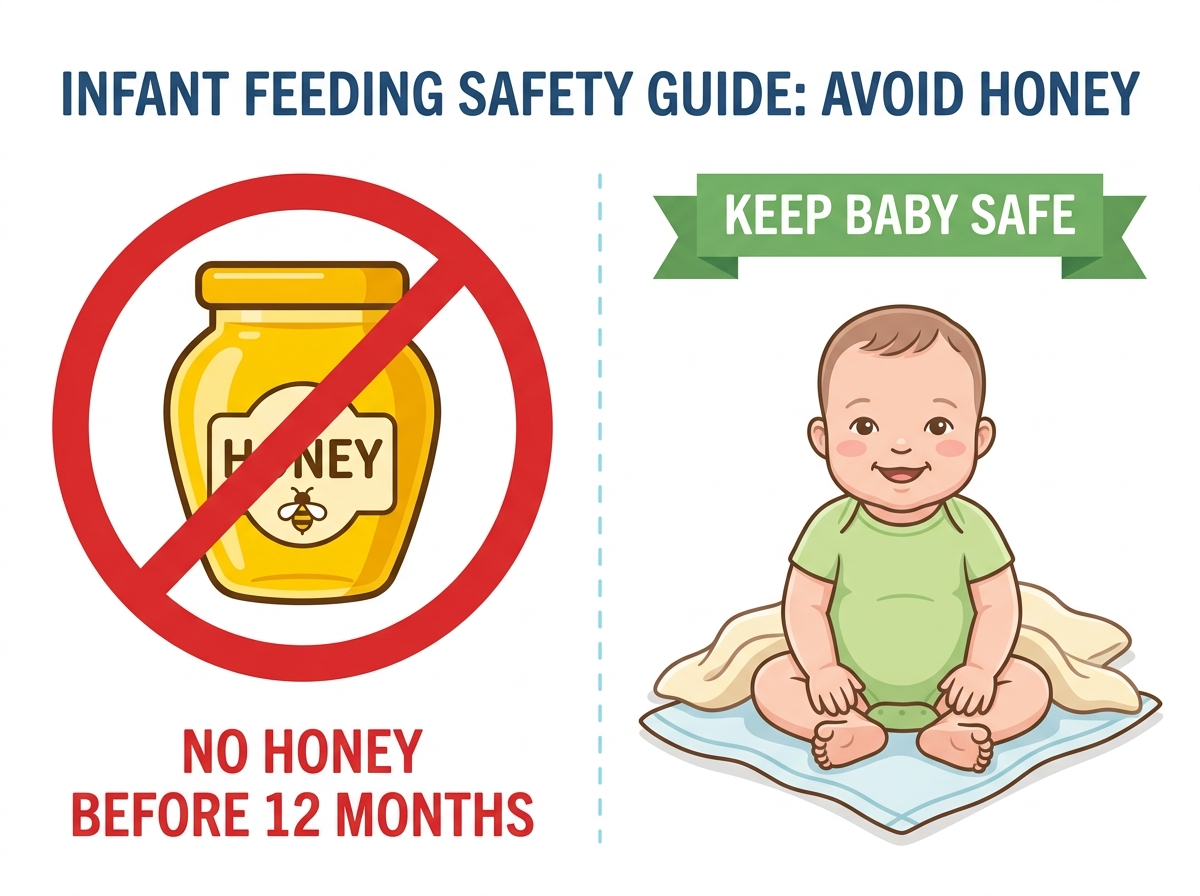 INFANT FEEDING SAFETY GUIDE: AVOID HONEY

HONEY

NO HONEY BEFORE 12 MONTHS

KEEP BABY SAFE